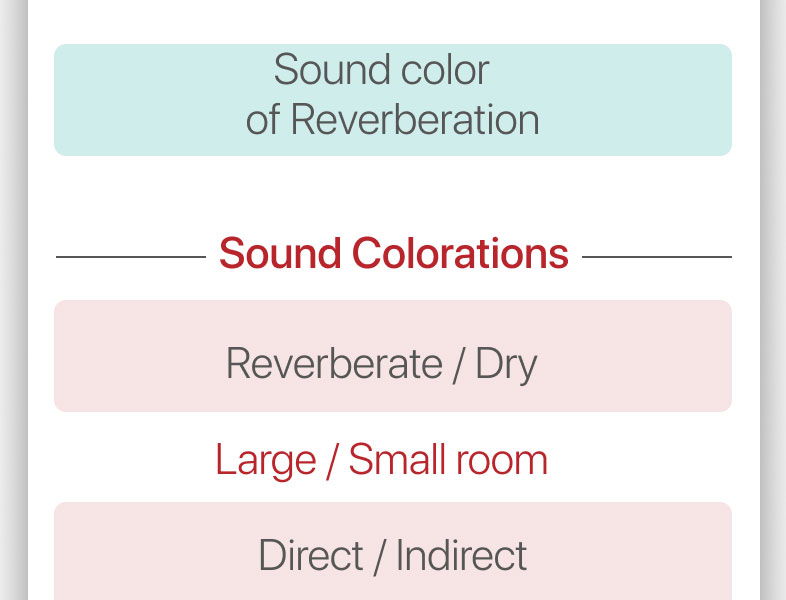 Sound color
of Reverberation

Sound Colorations

Reverberate / Dry

Large / Small room

Direct / Indirect